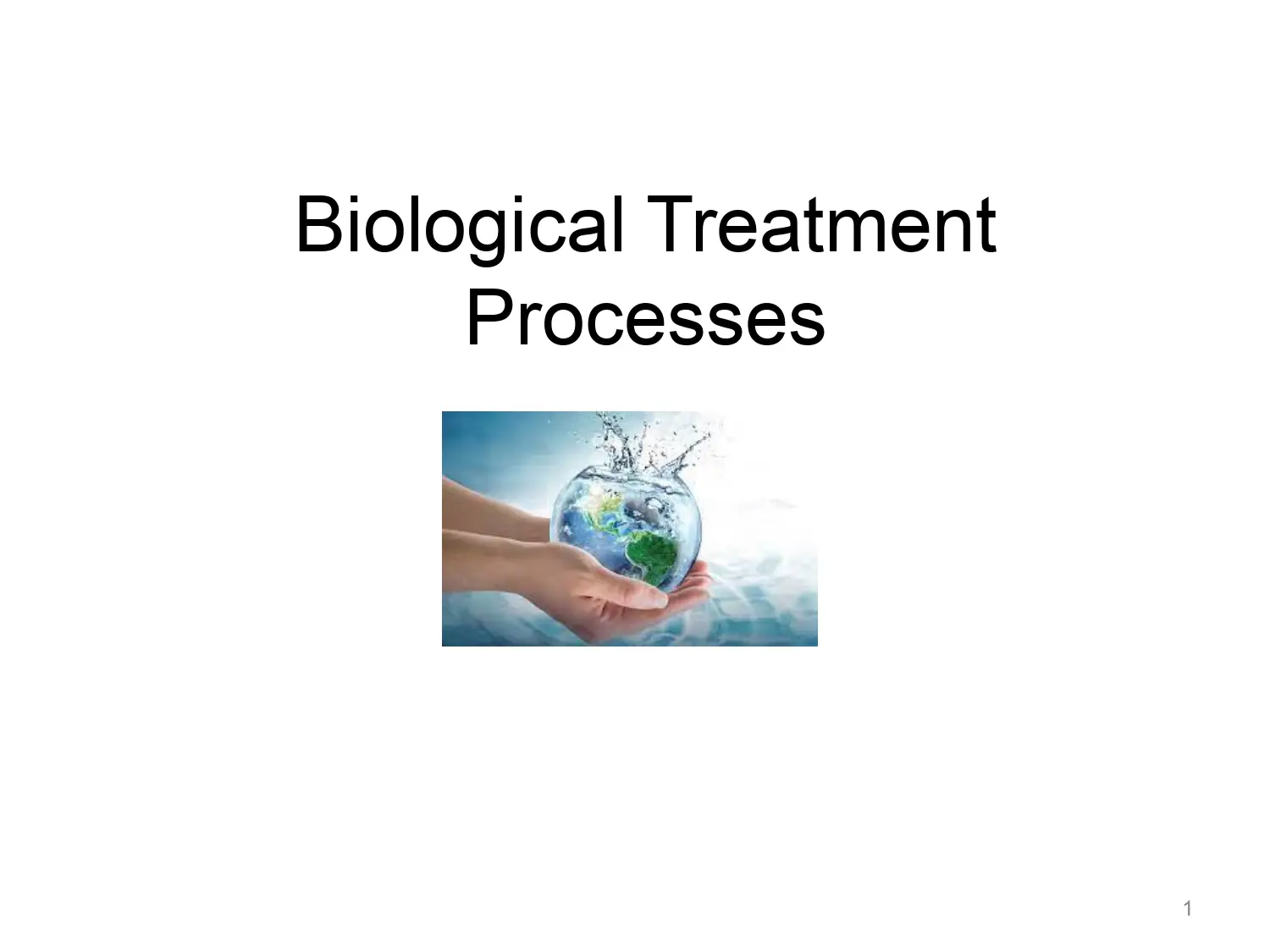 Biological Treatment Processes

1